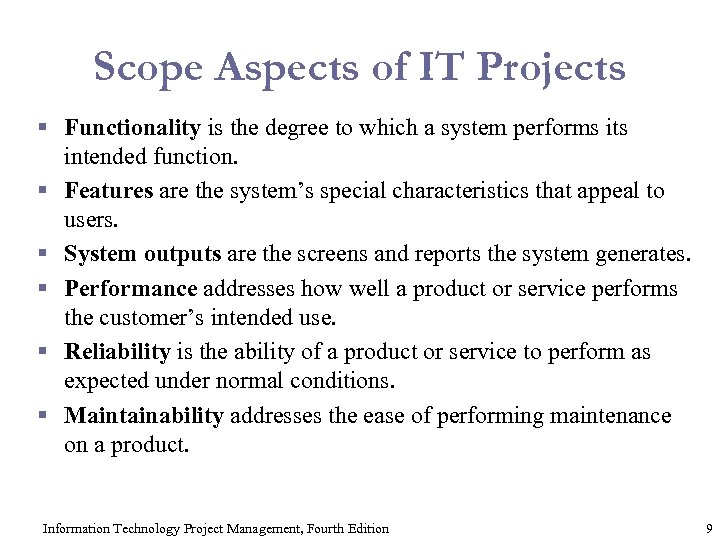 Scope Aspects of IT Projects

▪ Functionality is the degree to which a system performs its intended function.

▪ Features are the system's special characteristics that appeal to users.

▪ System outputs are the screens and reports the system generates.

▪ Performance addresses how well a product or service performs the customer's intended use.

▪ Reliability is the ability of a product or service to perform as expected under normal conditions.

▪ Maintainability addresses the ease of performing maintenance on a product.

Information Technology Project Management, Fourth Edition

9